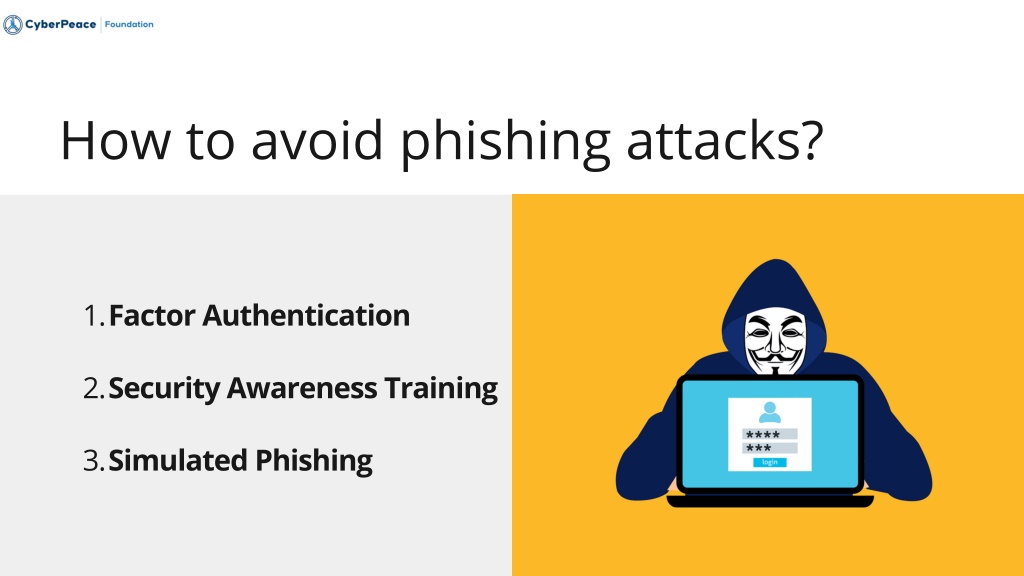 CyberPeace | Foundation

How to avoid phishing attacks?

1. Factor Authentication

2. Security Awareness Training

3. Simulated Phishing

****
***
login